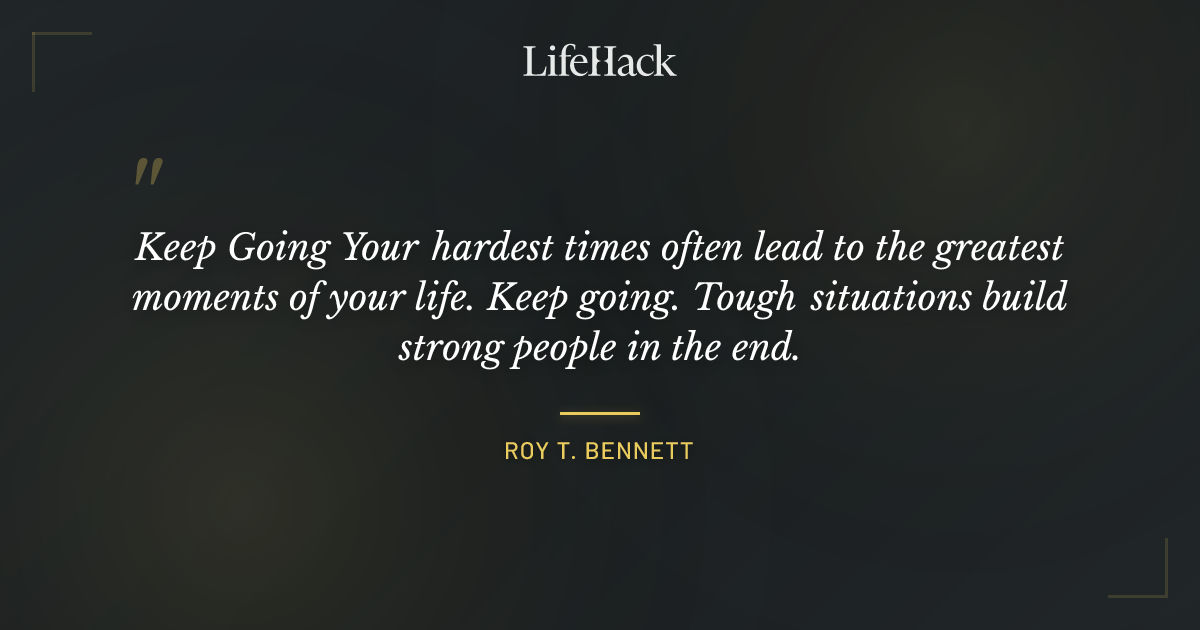 LifeHack

"

Keep Going Your hardest times often lead to the greatest moments of your life. Keep going. Tough situations build strong people in the end.

ROY T. BENNETT